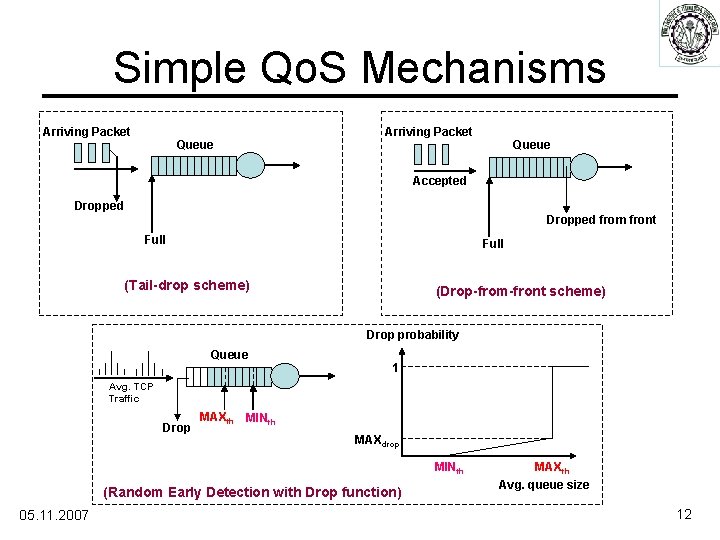 Simple QoS Mechanisms

Arriving Packet
Queue
Dropped
Full
(Tail-drop scheme)

Arriving Packet
Queue
Accepted
Dropped from front
Full
(Drop-from-front scheme)

Queue
Avg. TCP Traffic
Drop
$MAX_{th}$
$MIN_{th}$
Drop probability
1
$MAX_{drop}$
$MIN_{th}$
$MAX_{th}$
Avg. queue size
(Random Early Detection with Drop function)

05.11.2007
12